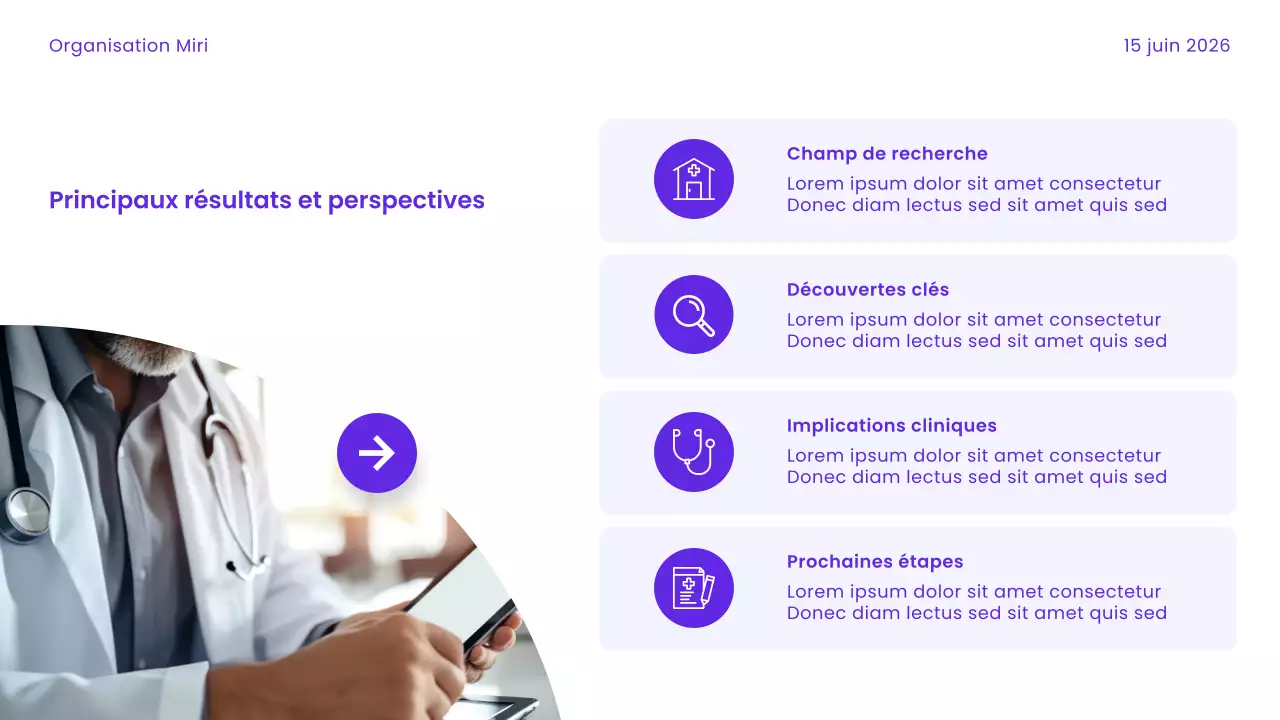 Organisation Miri

15 juin 2026

Principaux résultats et perspectives

Champ de recherche
Lorem ipsum dolor sit amet consectetur Donec diam lectus sed sit amet quis sed

Découvertes clés
Lorem ipsum dolor sit amet consectetur Donec diam lectus sed sit amet quis sed

Implications cliniques
Lorem ipsum dolor sit amet consectetur Donec diam lectus sed sit amet quis sed

Prochaines étapes
Lorem ipsum dolor sit amet consectetur Donec diam lectus sed sit amet quis sed